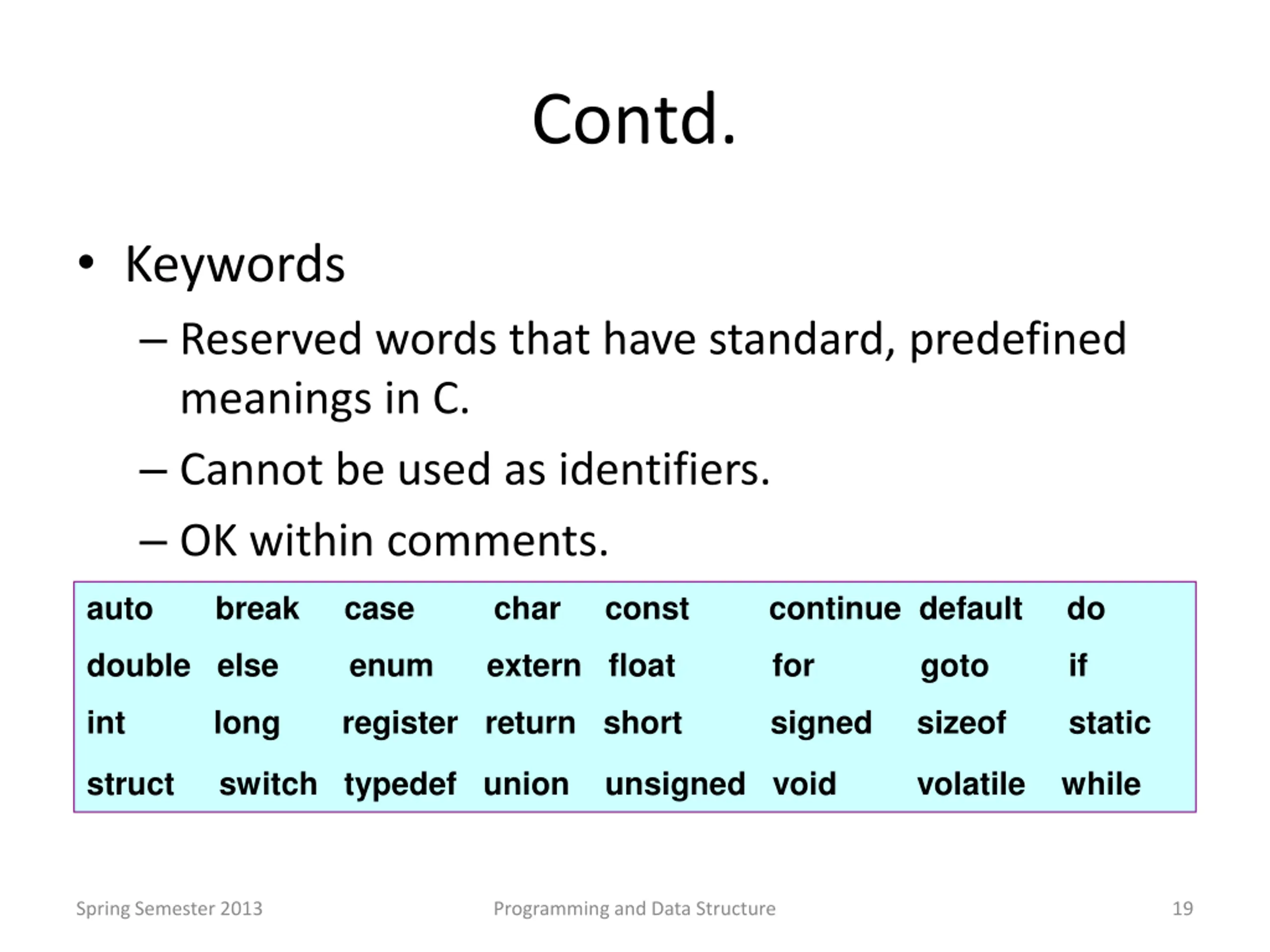 Contd.

• Keywords

– Reserved words that have standard, predefined meanings in C.

– Cannot be used as identifiers.

– OK within comments.

| auto | break | case | char | const | continue | default | do |
|---|---|---|---|---|---|---|---|
| double | else | enum | extern | float | for | goto | if |
| int | long | register | return | short | signed | sizeof | static |
| struct | switch | typedef | union | unsigned | void | volatile | while |

Spring Semester 2013 Programming and Data Structure 19